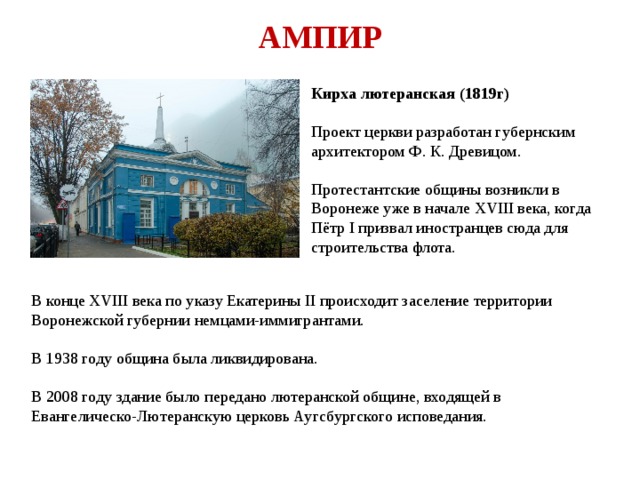 АМПИР

Кирха лютеранская (1819г)

Проект церкви разработан губернским архитектором Ф. К. Древицом.

Протестантские общины возникли в Воронеже уже в начале XVIII века, когда Пётр I призвал иностранцев сюда для строительства флота.

В конце XVIII века по указу Екатерины II происходит заселение территории Воронежской губернии немцами-иммигрантами.

В 1938 году община была ликвидирована.

В 2008 году здание было передано лютеранской общине, входящей в Евангелическо-Лютеранскую церковь Аугсбургского исповедания.